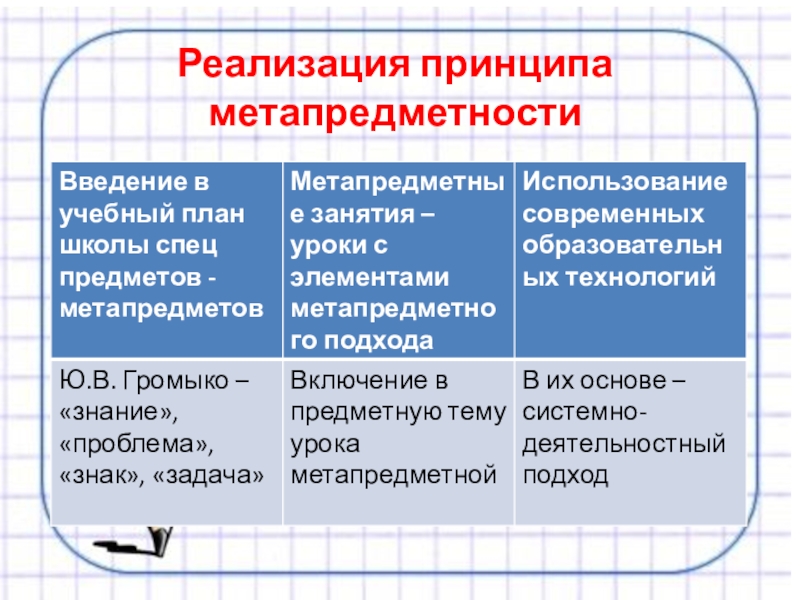 Реализация принципа метапредметности

| Введение в учебный план школы спец предметов - метапредметов | Метапредметные занятия – уроки с элементами метапредметного подхода | Использование современных образовательных технологий |
|---|---|---|
| Ю.В. Громыко – «знание», «проблема», «знак», «задача» | Включение в предметную тему урока метапредметной | В их основе – системно-деятельностный подход |